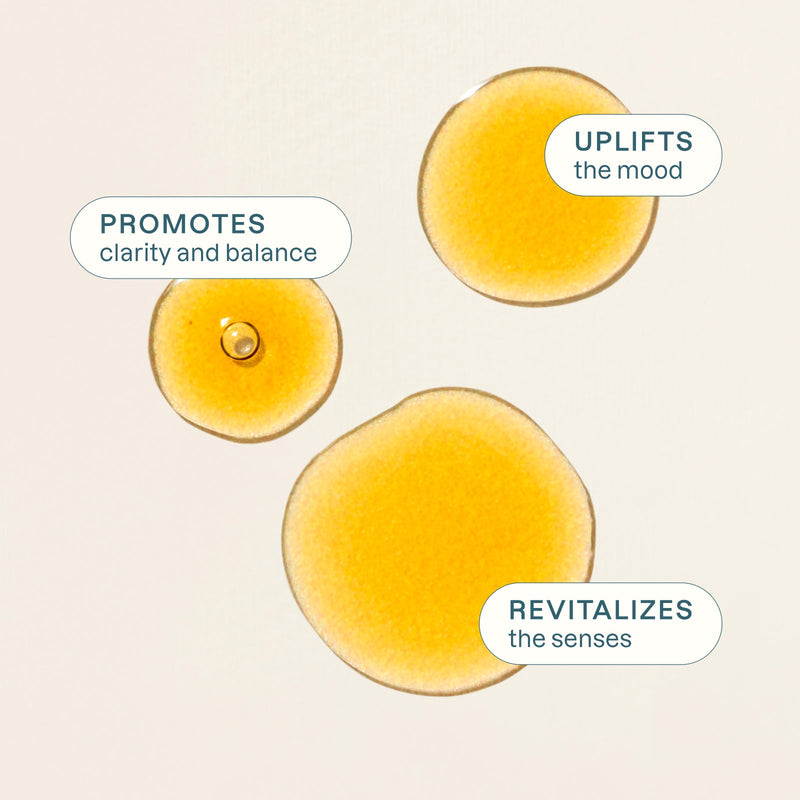 UPLIFTS
the mood

PROMOTES
clarity and balance

REVITALIZES
the senses